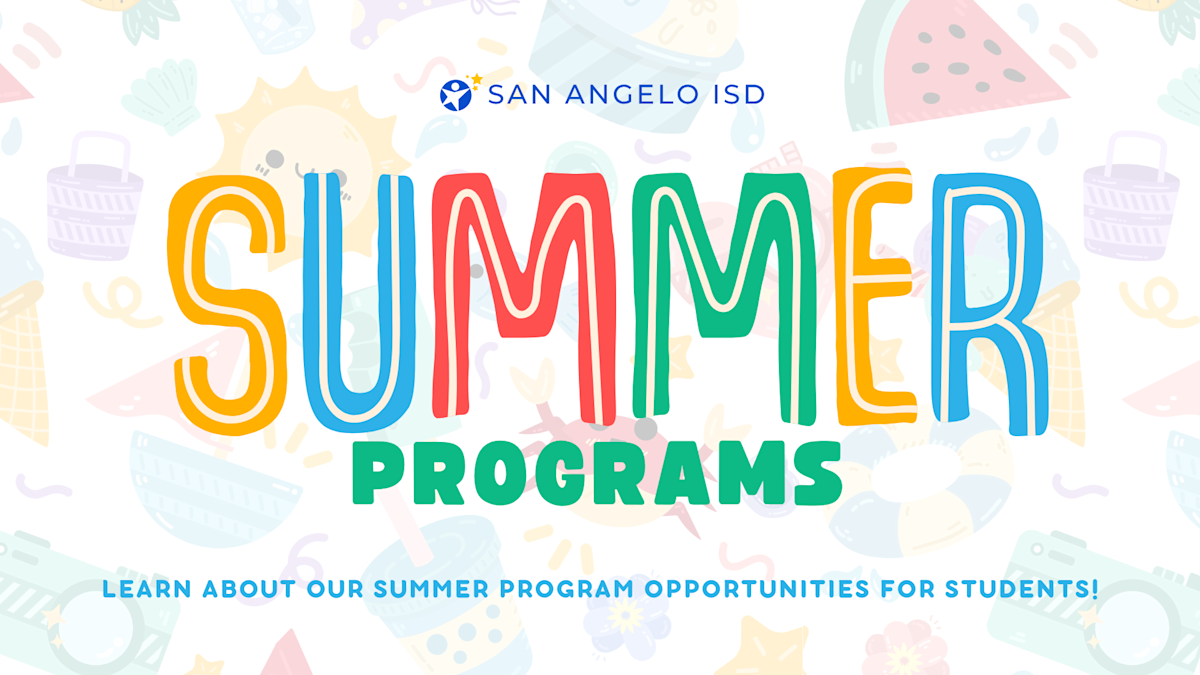 SAN ANGELO ISD

SUMMER
PROGRAMS

LEARN ABOUT OUR SUMMER PROGRAM OPPORTUNITIES FOR STUDENTS!